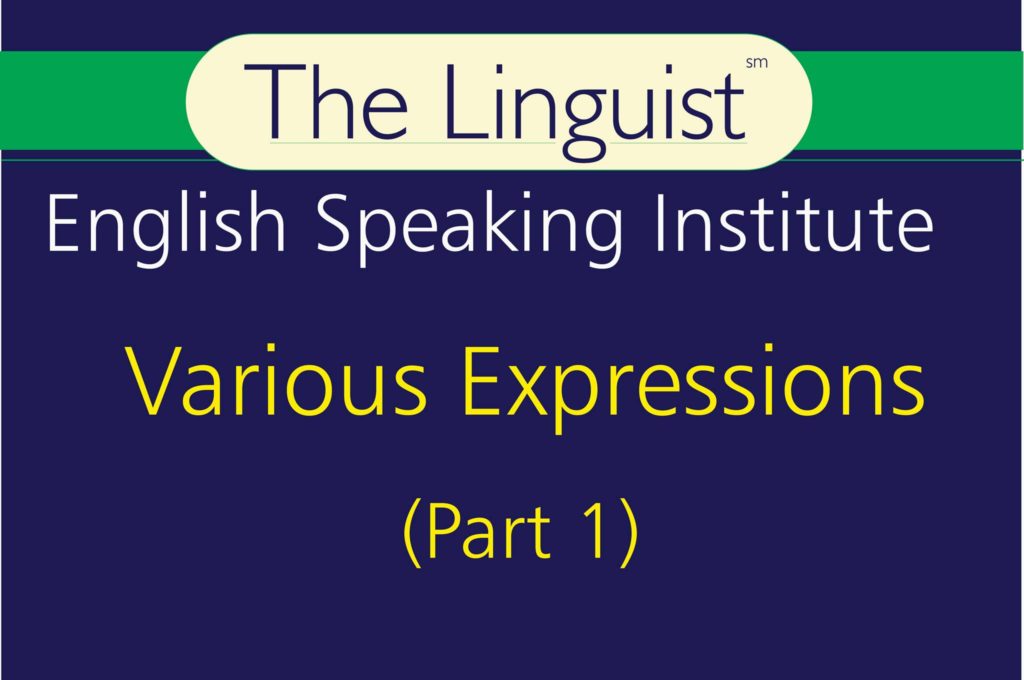 The Linguist sm

English Speaking Institute

Various Expressions

(Part 1)